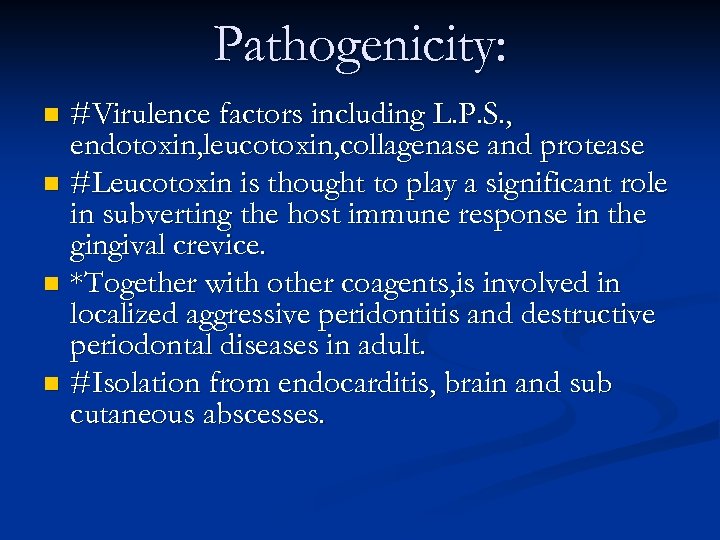 Pathogenicity:

- #Virulence factors including L.P.S., endotoxin,leucotoxin,collagenase and protease
- #Leucotoxin is thought to play a significant role in subverting the host immune response in the gingival crevice.
- *Together with other coagents,is involved in localized aggressive peridontitis and destructive periodontal diseases in adult.
- #Isolation from endocarditis, brain and sub cutaneous abscesses.